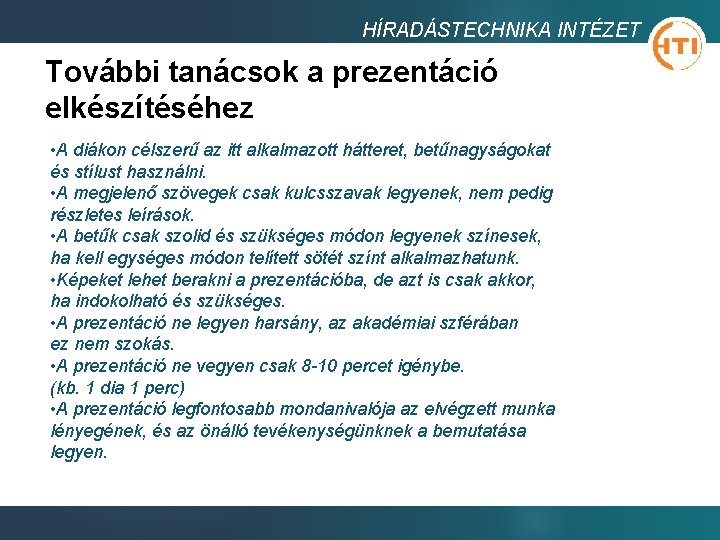 HÍRADÁSTECHNIKA INTÉZET

HTI

További tanácsok a prezentáció elkészítéséhez

•A diákon célszerű az itt alkalmazott hátteret, betűnagyságokat és stílust használni.
•A megjelenő szövegek csak kulcsszavak legyenek, nem pedig részletes leírások.
•A betűk csak szolid és szükséges módon legyenek színesek, ha kell egységes módon telített sötét színt alkalmazhatunk.
•Képeket lehet berakni a prezentációba, de azt is csak akkor, ha indokolható és szükséges.
•A prezentáció ne legyen harsány, az akadémiai szférában ez nem szokás.
•A prezentáció ne vegyen csak 8-10 percet igénybe. (kb. 1 dia 1 perc)
•A prezentáció legfontosabb mondanivalója az elvégzett munka lényegének, és az önálló tevékenységünknek a bemutatása legyen.